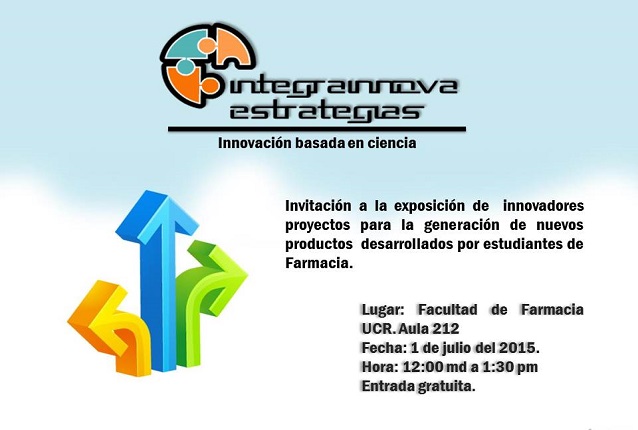 integrainnova estrategias

Innovación basada en ciencia

Invitación a la exposición de innovadores proyectos para la generación de nuevos productos desarrollados por estudiantes de Farmacia.

Lugar: Facultad de Farmacia UCR. Aula 212
Fecha: 1 de julio del 2015.
Hora: 12:00 md a 1:30 pm
Entrada gratuita.